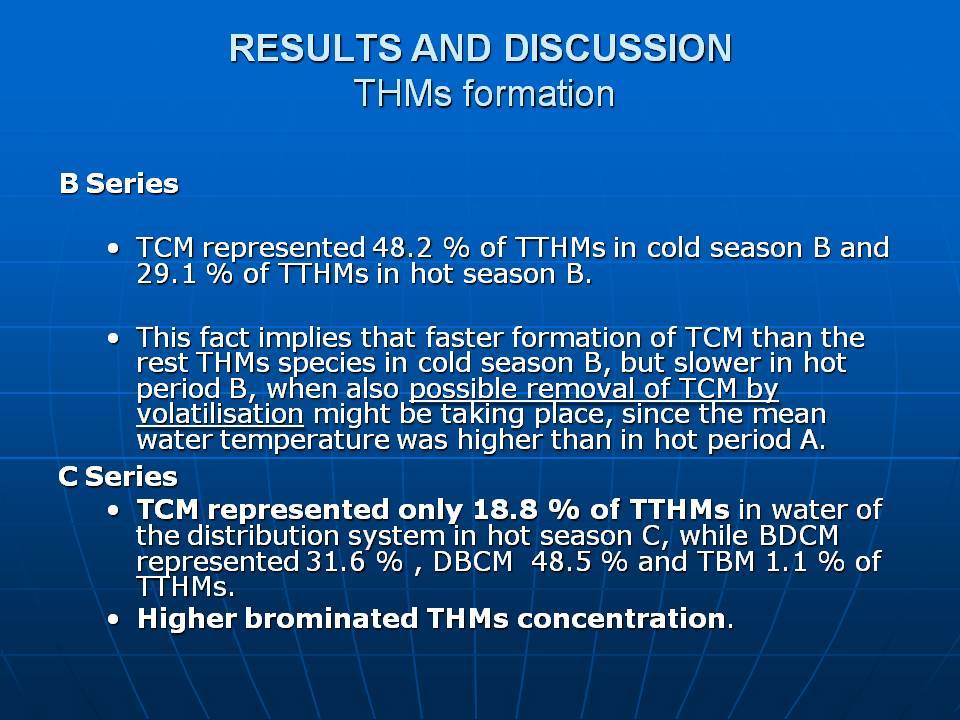 RESULTS AND DISCUSSION
THMs formation

B Series

• TCM represented 48.2 % of TTHMs in cold season B and 29.1 % of TTHMs in hot season B.

• This fact implies that faster formation of TCM than the rest THMs species in cold season B, but slower in hot period B, when also possible removal of TCM by volatilisation might be taking place, since the mean water temperature was higher than in hot period A.

C Series

• TCM represented only 18.8 % of TTHMs in water of the distribution system in hot season C, while BDCM represented 31.6 % , DBCM 48.5 % and TBM 1.1 % of TTHMs.

• Higher brominated THMs concentration.